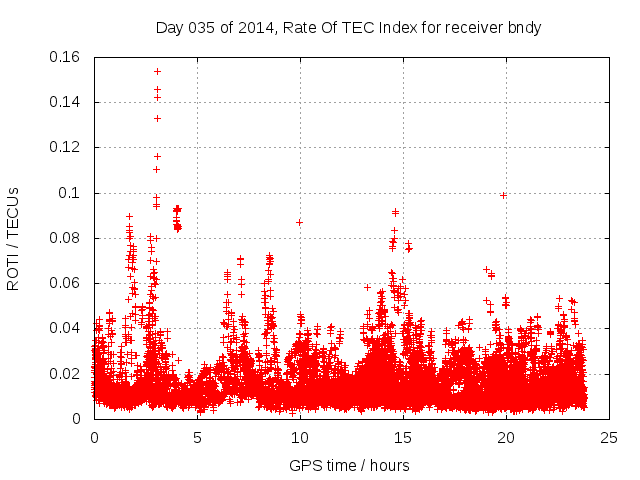 Day 035 of 2014, Rate Of TEC Index for receiver bndy

ROTI / TECUs

0.16
0.14
0.12
0.1
0.08
0.06
0.04
0.02
0

0
5
10
15
20
25

GPS time / hours